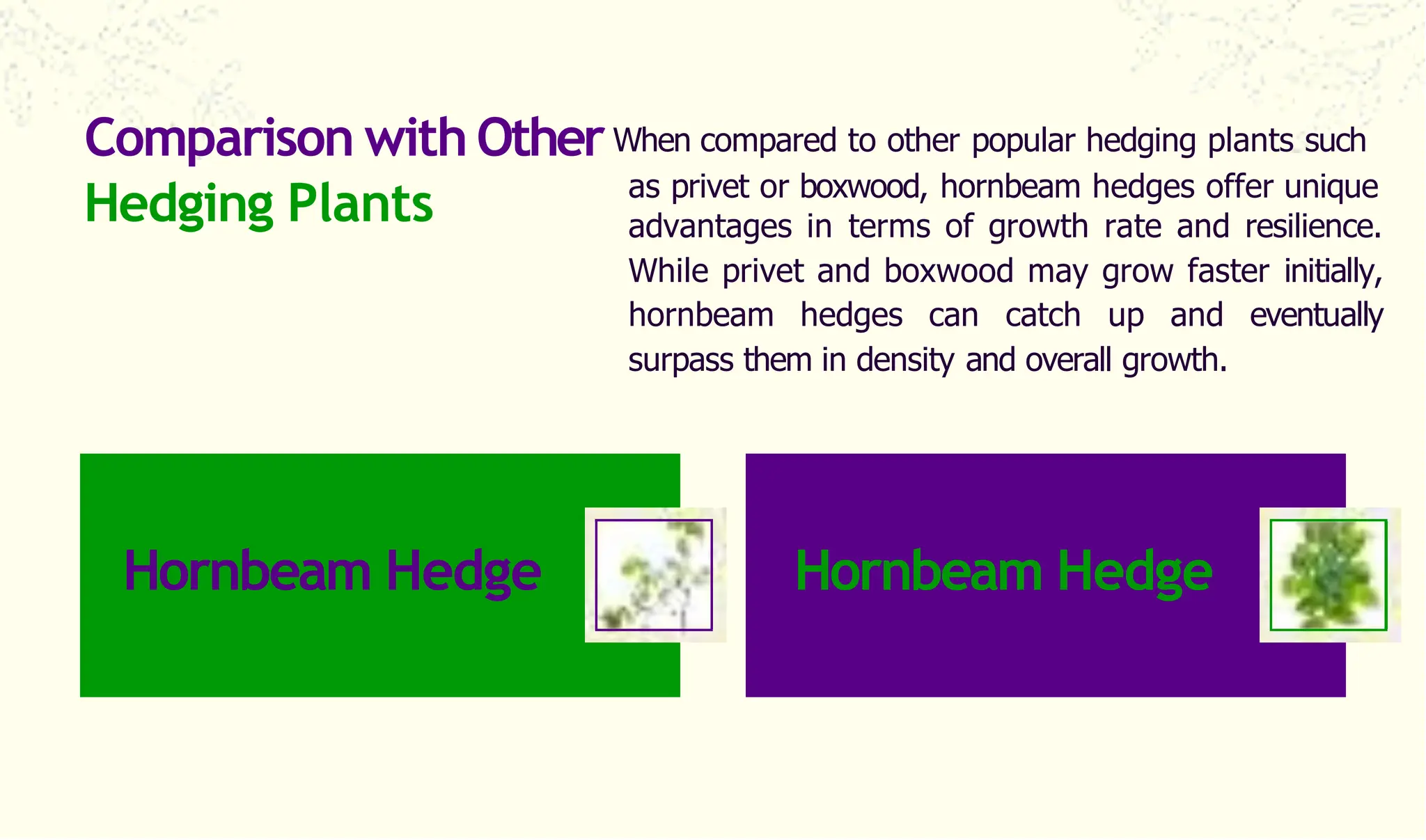 Comparison with Other Hedging Plants

When compared to other popular hedging plants such as privet or boxwood, hornbeam hedges offer unique advantages in terms of growth rate and resilience. While privet and boxwood may grow faster initially, hornbeam hedges can catch up and eventually surpass them in density and overall growth.

Hornbeam Hedge

Hornbeam Hedge